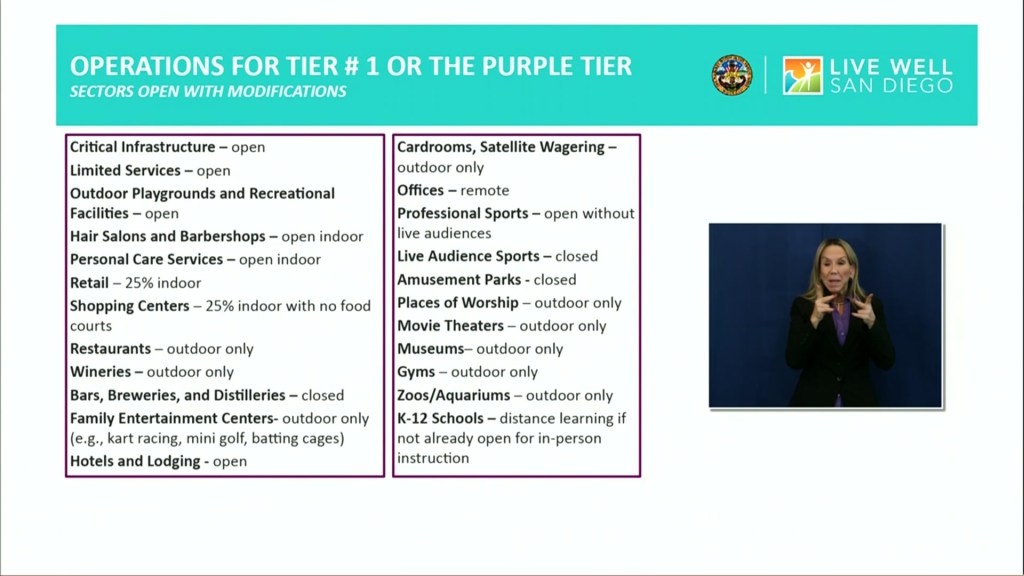 OPERATIONS FOR TIER # 1 OR THE PURPLE TIER
SECTORS OPEN WITH MODIFICATIONS

LIVE WELL SAN DIEGO

Critical Infrastructure – open
Limited Services – open
Outdoor Playgrounds and Recreational Facilities – open
Hair Salons and Barbershops – open indoor
Personal Care Services – open indoor
Retail – 25% indoor
Shopping Centers – 25% indoor with no food courts
Restaurants – outdoor only
Wineries – outdoor only
Bars, Breweries, and Distilleries – closed
Family Entertainment Centers- outdoor only (e.g., kart racing, mini golf, batting cages)
Hotels and Lodging - open

Cardrooms, Satellite Wagering – outdoor only
Offices – remote
Professional Sports – open without live audiences
Live Audience Sports – closed
Amusement Parks - closed
Places of Worship – outdoor only
Movie Theaters – outdoor only
Museums– outdoor only
Gyms – outdoor only
Zoos/Aquariums – outdoor only
K-12 Schools – distance learning if not already open for in-person instruction